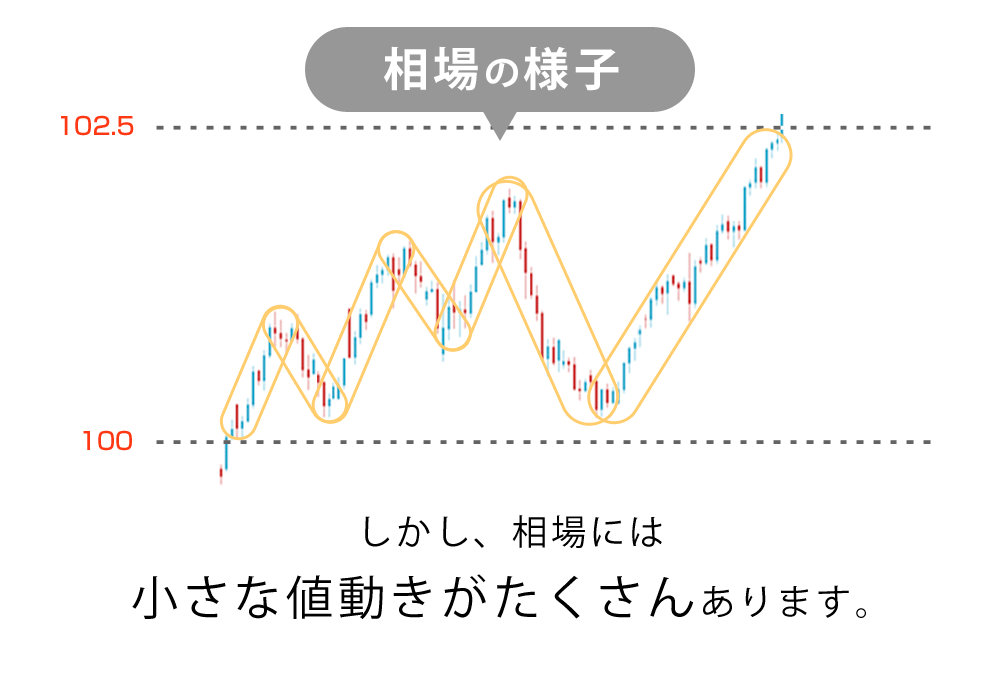 相場の様子

102.5

100

しかし、相場には

小さな値動きがたくさんあります。